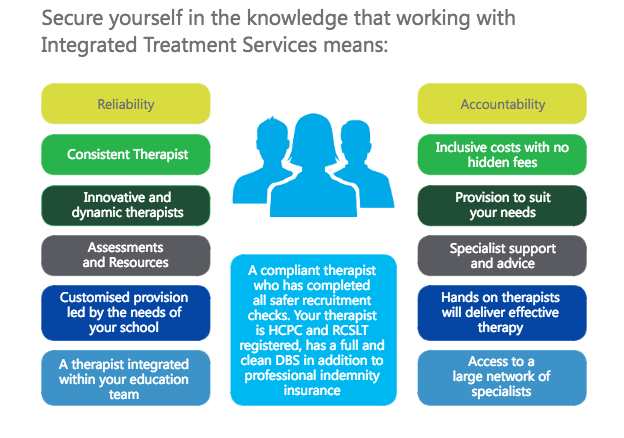 Secure yourself in the knowledge that working with Integrated Treatment Services means:

Reliability

Consistent Therapist

Innovative and dynamic therapists

Assessments and Resources

Customised provision led by the needs of your school

A therapist integrated within your education team

A compliant therapist who has completed all safer recruitment checks. Your therapist is HCPC and RCSLT registered, has a full and clean DBS in addition to professional indemnity insurance

Accountability

Inclusive costs with no hidden fees

Provision to suit your needs

Specialist support and advice

Hands on therapists will deliver effective therapy

Access to a large network of specialists